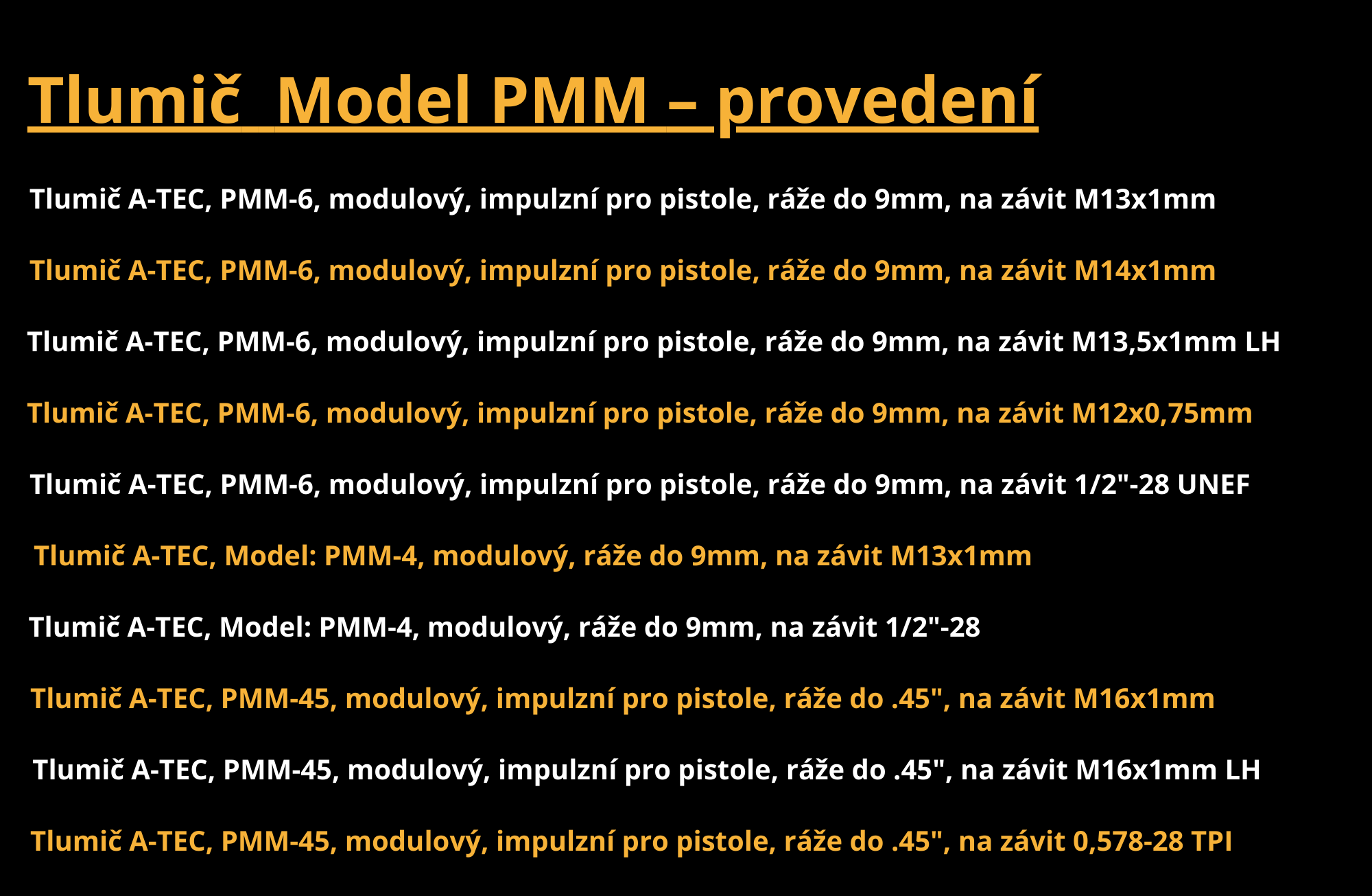 Tlumič  Model PMM – provedení

Tlumič A-TEC, PMM-6, modulový, impulzní pro pistole, ráže do 9mm, na závit M13x1mm

Tlumič A-TEC, PMM-6, modulový, impulzní pro pistole, ráže do 9mm, na závit M14x1mm

Tlumič A-TEC, PMM-6, modulový, impulzní pro pistole, ráže do 9mm, na závit M13,5x1mm LH

Tlumič A-TEC, PMM-6, modulový, impulzní pro pistole, ráže do 9mm, na závit M12x0,75mm

Tlumič A-TEC, PMM-6, modulový, impulzní pro pistole, ráže do 9mm, na závit 1/2"-28 UNEF

Tlumič A-TEC, Model: PMM-4, modulový, ráže do 9mm, na závit M13x1mm

Tlumič A-TEC, Model: PMM-4, modulový, ráže do 9mm, na závit 1/2"-28

Tlumič A-TEC, PMM-45, modulový, impulzní pro pistole, ráže do .45", na závit M16x1mm

Tlumič A-TEC, PMM-45, modulový, impulzní pro pistole, ráže do .45", na závit M16x1mm LH

Tlumič A-TEC, PMM-45, modulový, impulzní pro pistole, ráže do .45", na závit 0,578-28 TPI